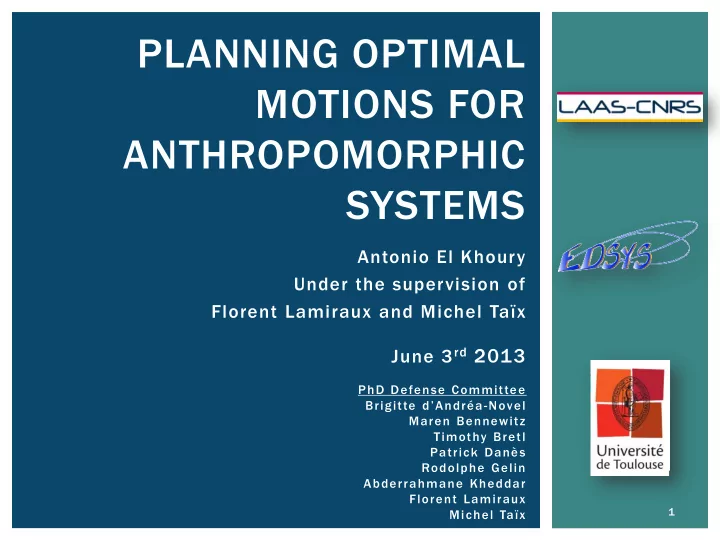 PLANNING OPTIMAL MOTIONS FOR ANTHROPOMORPHIC SYSTEMS

Antonio El Khoury
Under the supervision of
Florent Lamiraux and Michel Taïx

June 3$^{rd}$ 2013

PhD Defense Committee
Brigitte d'Andréa-Novel
Maren Bennewitz
Timothy Bretl
Patrick Danès
Rodolphe Gelin
Abderrahmane Kheddar
Florent Lamiraux
Michel Taïx

LAAS-CNRS

EDSYS

Université de Toulouse

1